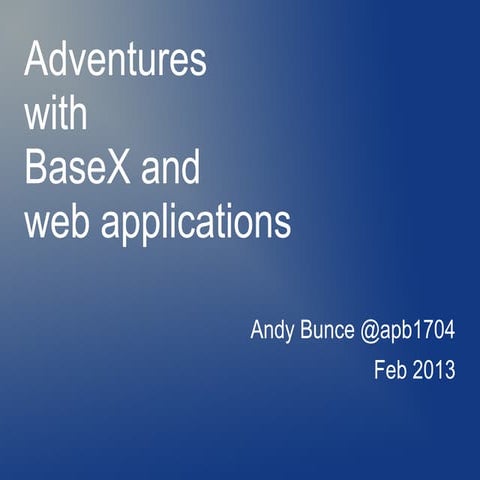 Adventures with BaseX and web applications

Andy Bunce @apb1704

Feb 2013